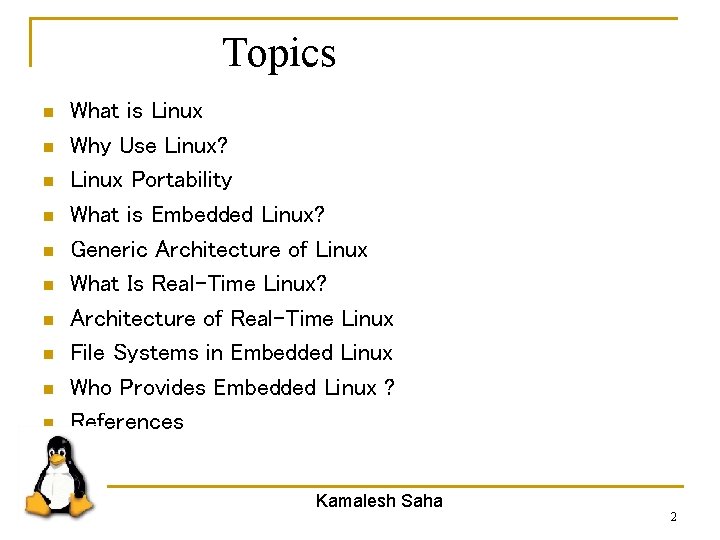 Topics

- What is Linux
- Why Use Linux?
- Linux Portability
- What is Embedded Linux?
- Generic Architecture of Linux
- What Is Real-Time Linux?
- Architecture of Real-Time Linux
- File Systems in Embedded Linux
- Who Provides Embedded Linux ?
- References

Kamalesh Saha

2